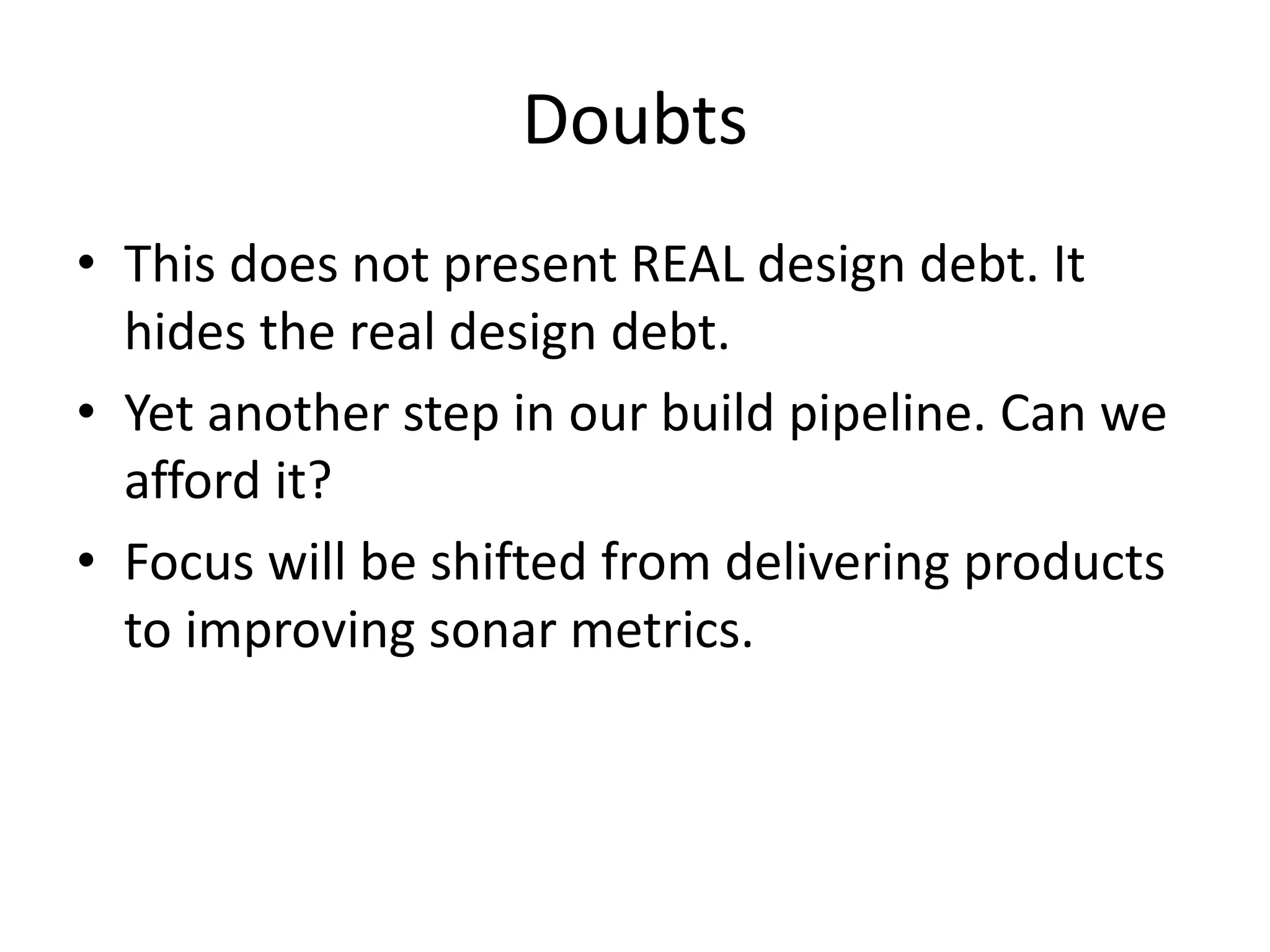 Doubts

• This does not present REAL design debt. It hides the real design debt.
• Yet another step in our build pipeline. Can we afford it?
• Focus will be shifted from delivering products to improving sonar metrics.